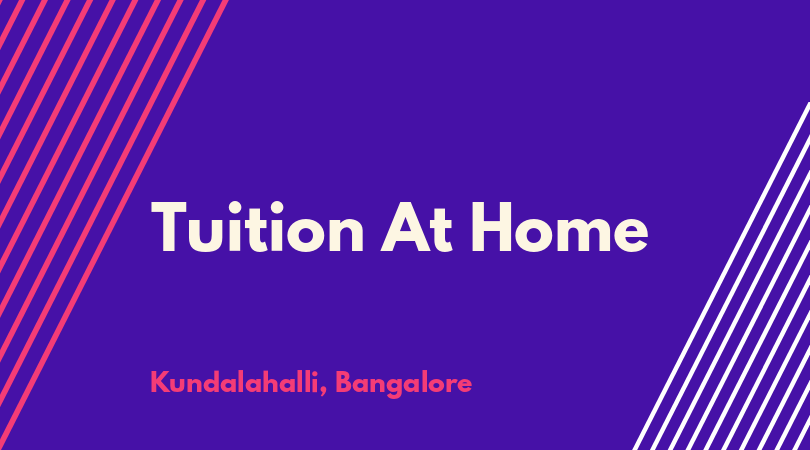 Tuition At Home

Kundalahalli, Bangalore